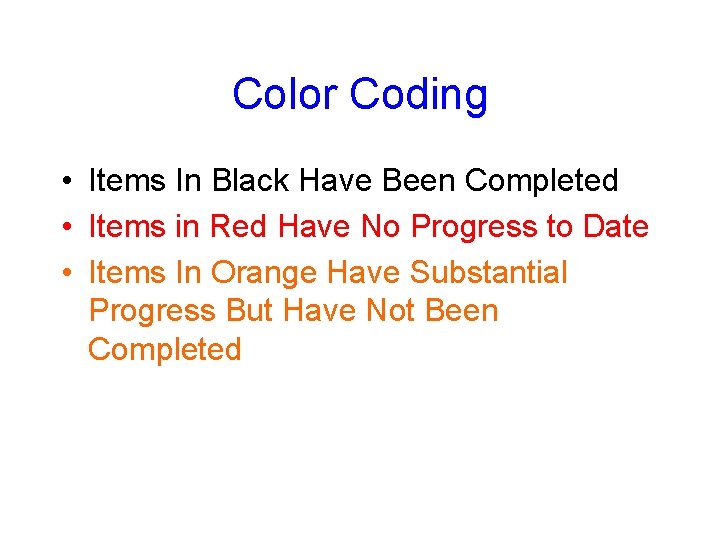 Color Coding

• Items In Black Have Been Completed
• Items in Red Have No Progress to Date
• Items In Orange Have Substantial Progress But Have Not Been Completed